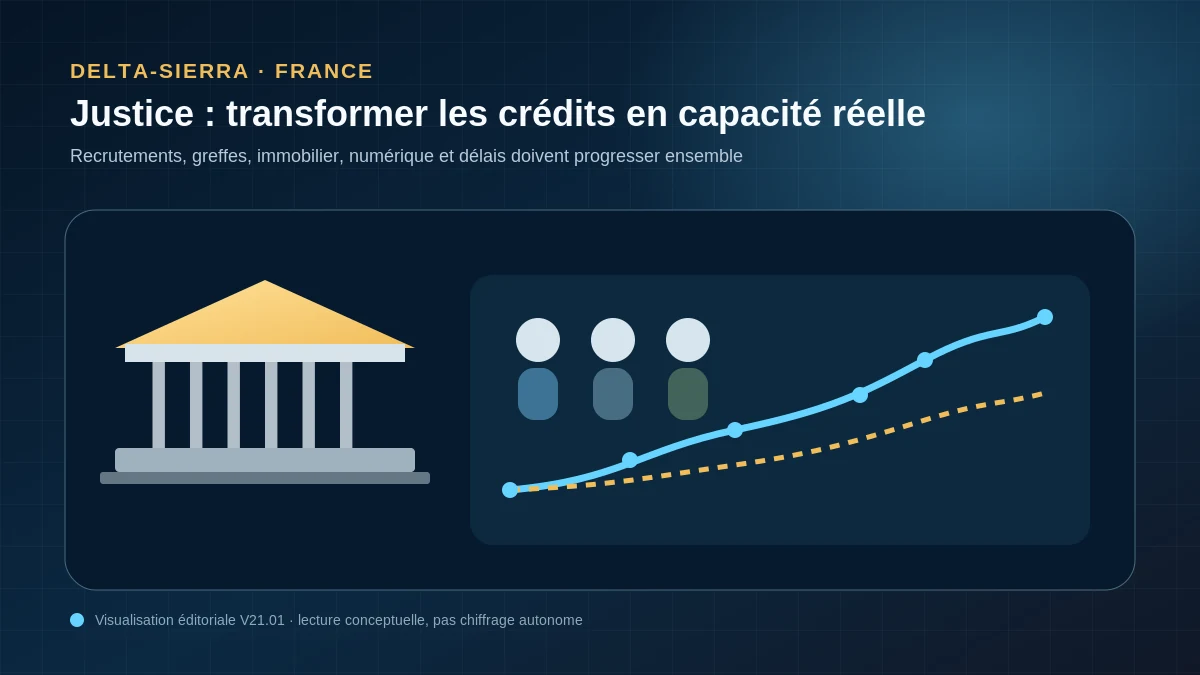 DELTA-SIERRA · FRANCE

Justice : transformer les crédits en capacité réelle

Recrutements, greffes, immobilier, numérique et délais doivent progresser ensemble

Visualisation éditoriale V21.01 · lecture conceptuelle, pas chiffrage autonome